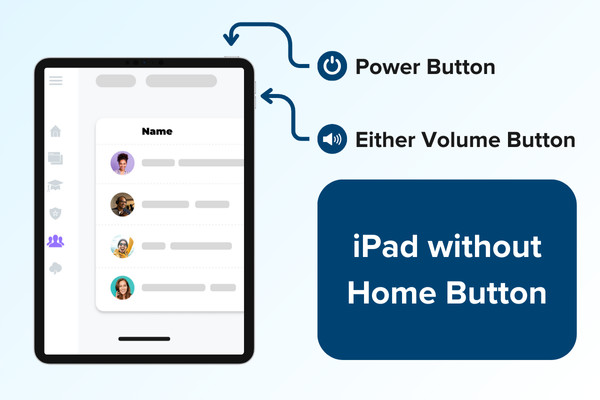 Name

Power Button

Either Volume Button

iPad without Home Button